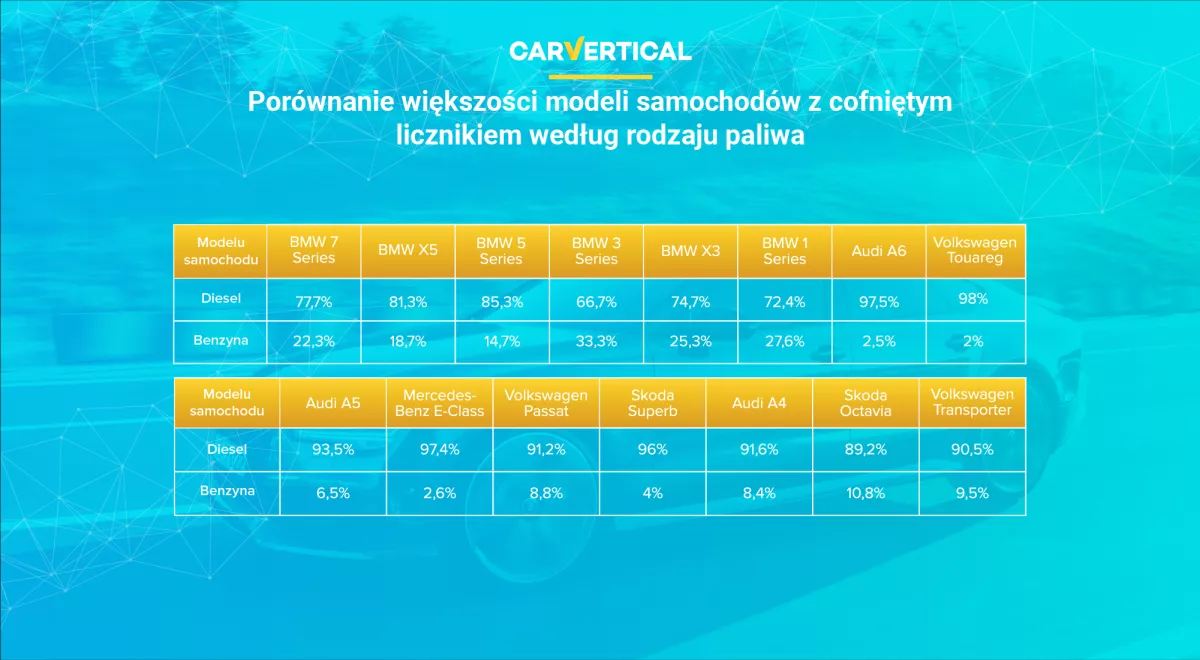 CARVERTICAL

Porównanie większości modeli samochodów z cofniętym licznikiem według rodzaju paliwa

| Modelu samochodu | BMW 7 Series | BMW X5 | BMW 5 Series | BMW 3 Series | BMW X3 | BMW 1 Series | Audi A6 | Volkswagen Touareg |
|---|---|---|---|---|---|---|---|---|
| Diesel | 77,7% | 81,3% | 85,3% | 66,7% | 74,7% | 72,4% | 97,5% | 98% |
| Benzyna | 22,3% | 18,7% | 14,7% | 33,3% | 25,3% | 27,6% | 2,5% | 2% |

| Modelu samochodu | Audi A5 | Mercedes-Benz E-Class | Volkswagen Passat | Skoda Superb | Audi A4 | Skoda Octavia | Volkswagen Transporter |
|---|---|---|---|---|---|---|---|
| Diesel | 93,5% | 97,4% | 91,2% | 96% | 91,6% | 89,2% | 90,5% |
| Benzyna | 6,5% | 2,6% | 8,8% | 4% | 8,4% | 10,8% | 9,5% |